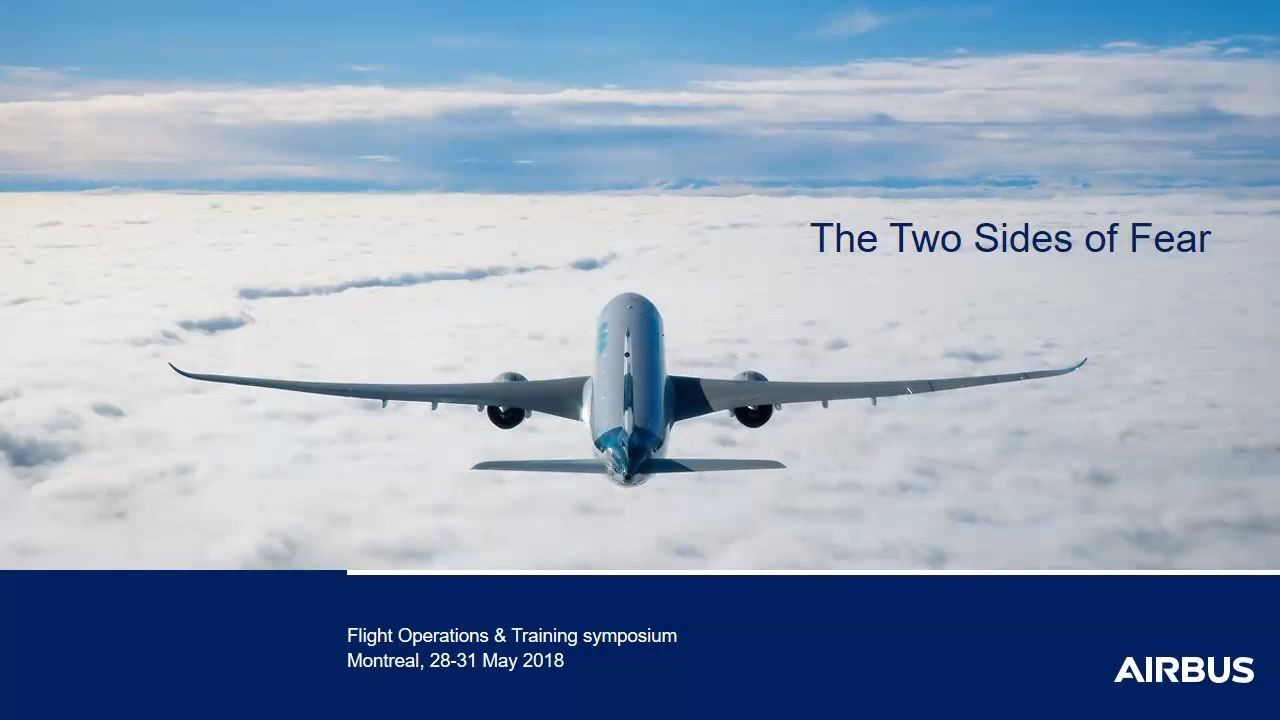 The Two Sides of Fear

Flight Operations & Training symposium
Montreal, 28-31 May 2018

AIRBUS